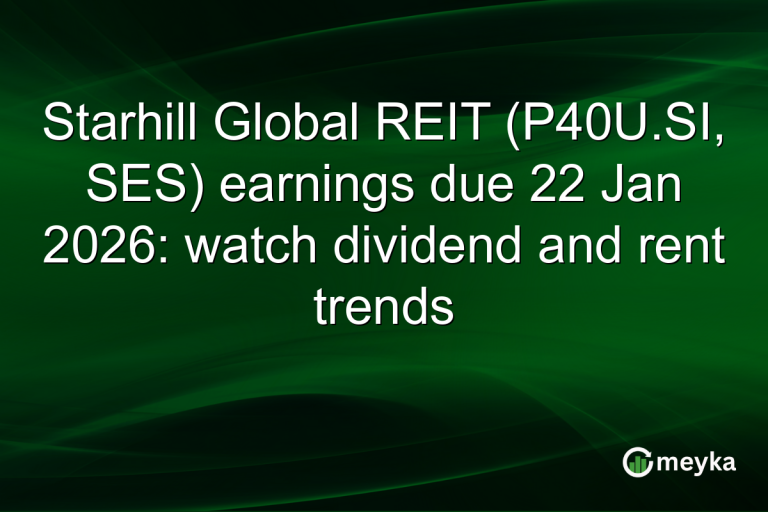 Starhill Global REIT (P40U.SI, SES) earnings due 22 Jan 2026: watch dividend and rent trends

meyka